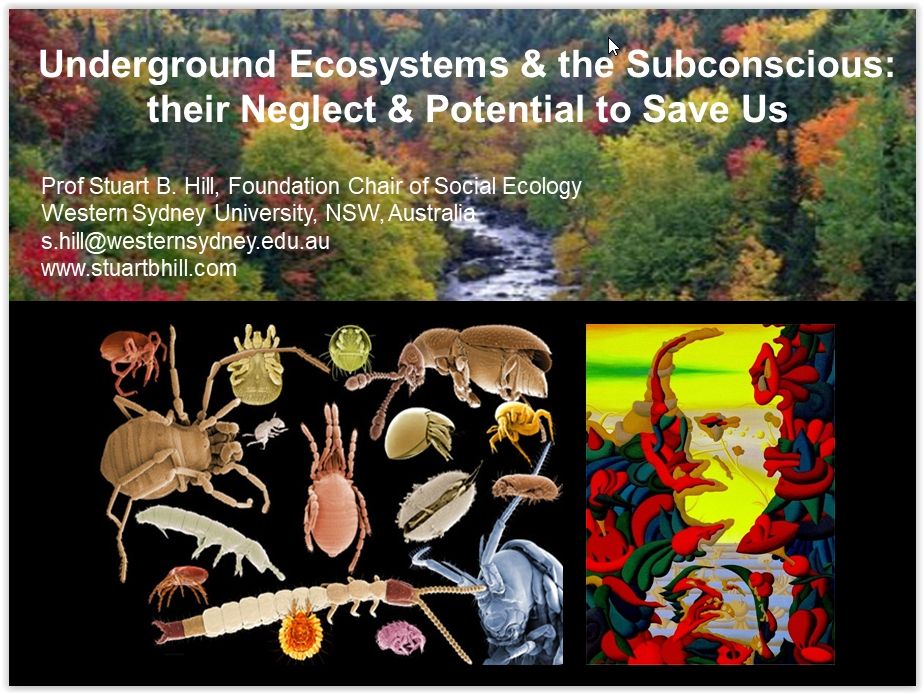 Underground Ecosystems & the Subconscious: their Neglect & Potential to Save Us

Prof Stuart B. Hill, Foundation Chair of Social Ecology
Western Sydney University, NSW, Australia
s.hill@westernsydney.edu.au
www.stuartbhill.com